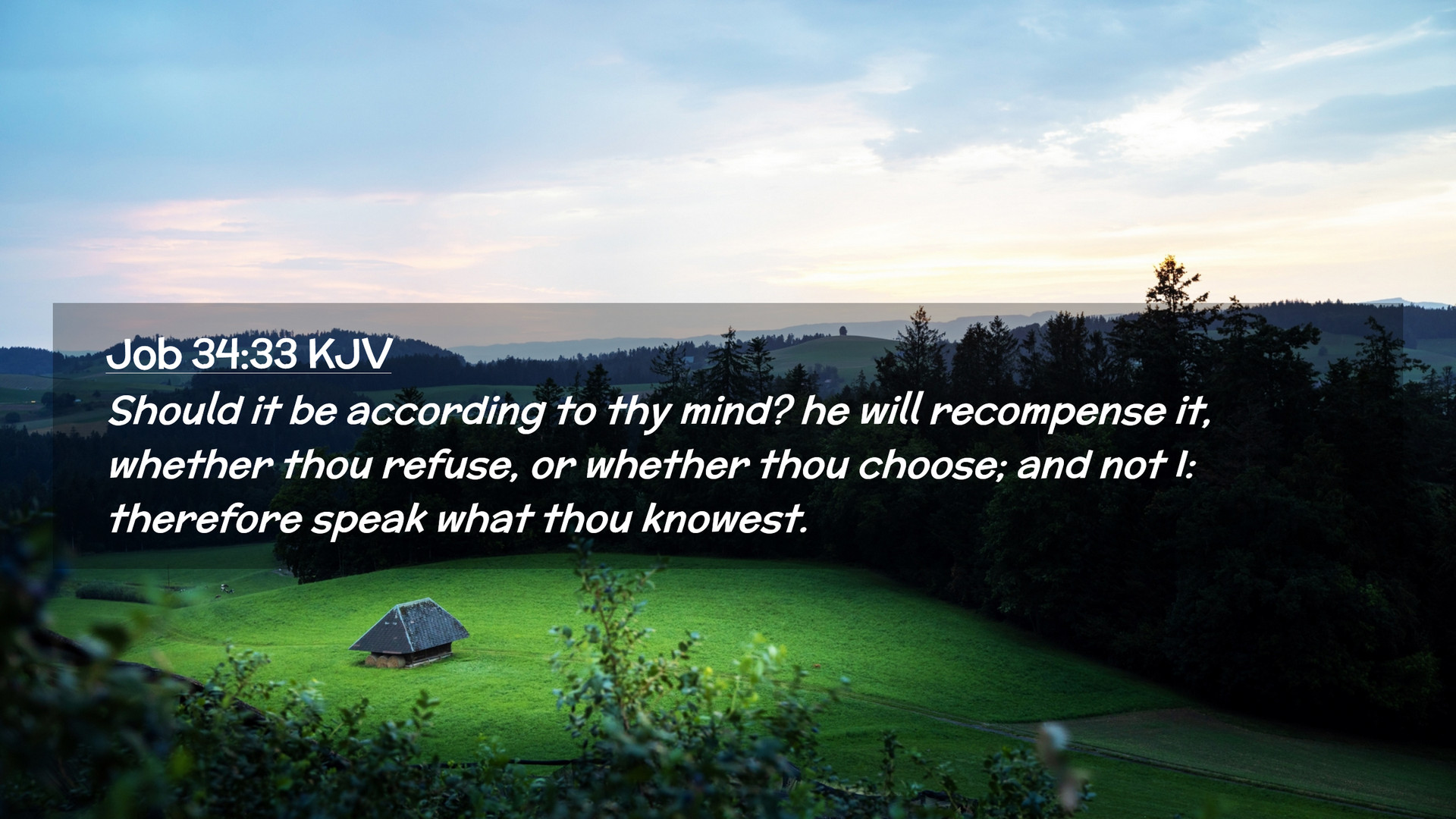 Job 34:33 KJV

Should it be according to thy mind? he will recompense it, whether thou refuse, or whether thou choose; and not I: therefore speak what thou knowest.